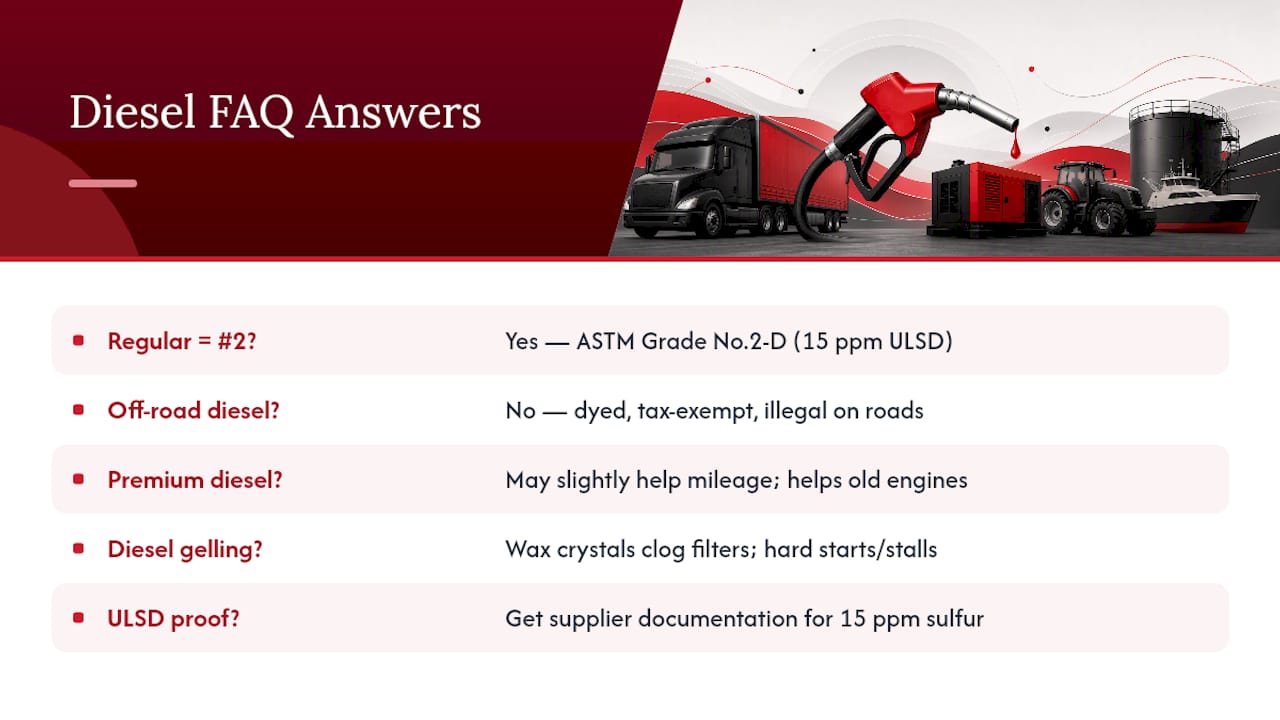 Diesel FAQ Answers

| | |
|---|---|
| Regular = #2? | Yes — ASTM Grade No.2-D (15 ppm ULSD) |
| Off-road diesel? | No — dyed, tax-exempt, illegal on roads |
| Premium diesel? | May slightly help mileage; helps old engines |
| Diesel gelling? | Wax crystals clog filters; hard starts/stalls |
| ULSD proof? | Get supplier documentation for 15 ppm sulfur |